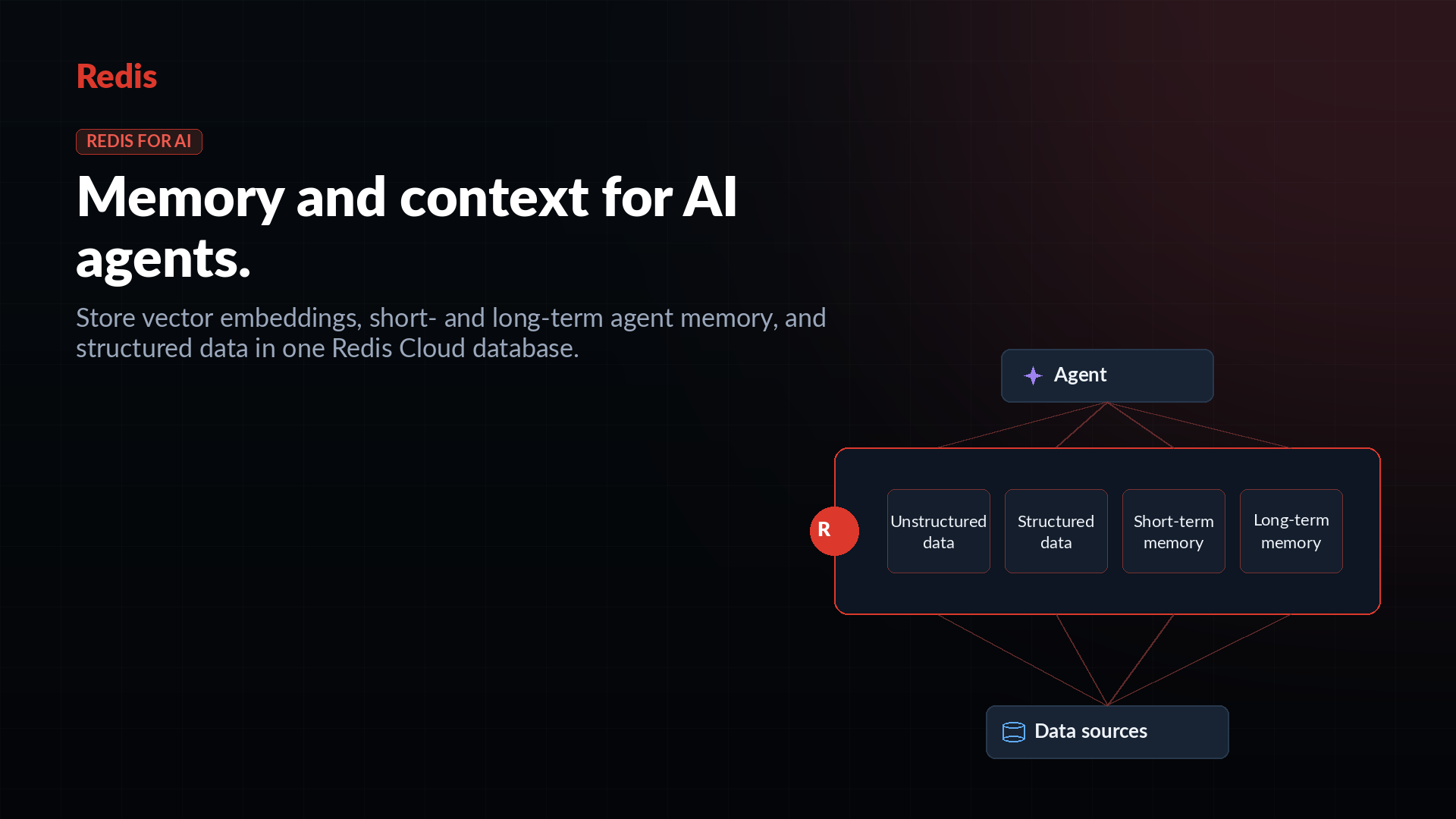 Redis

REDIS FOR AI

Memory and context for AI agents.

Store vector embeddings, short- and long-term agent memory, and structured data in one Redis Cloud database.

Agent

R

Unstructured data

Structured data

Short-term memory

Long-term memory

Data sources